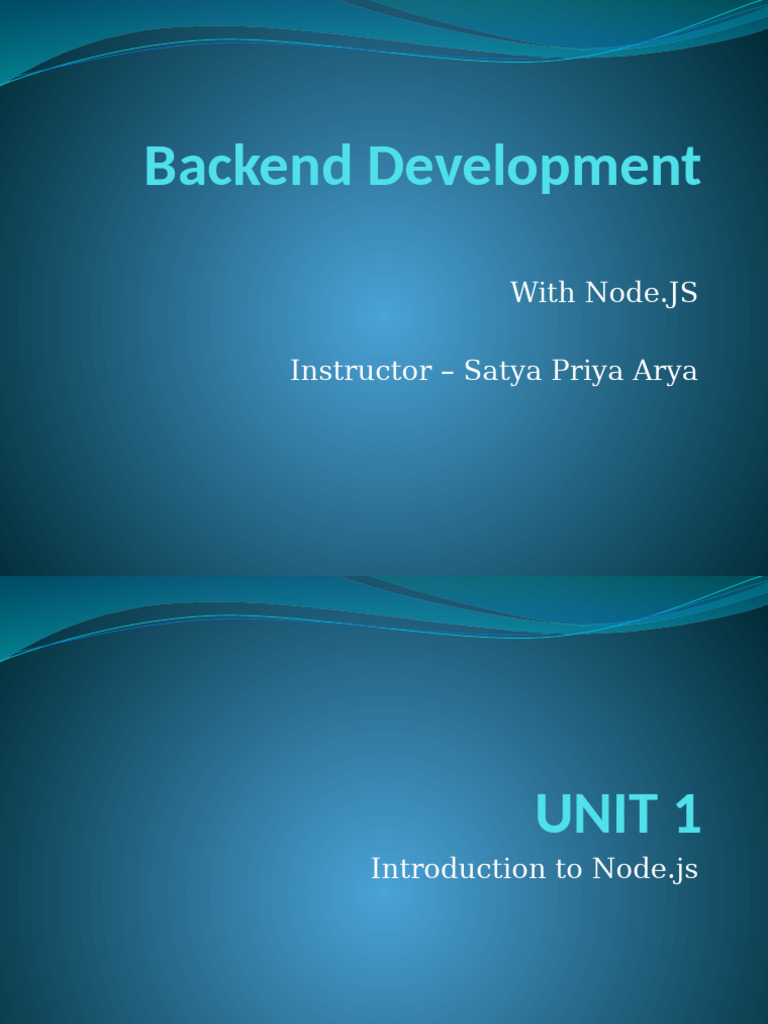 Backend Development

With Node.JS

Instructor – Satya Priya Arya

UNIT 1

Introduction to Node.js